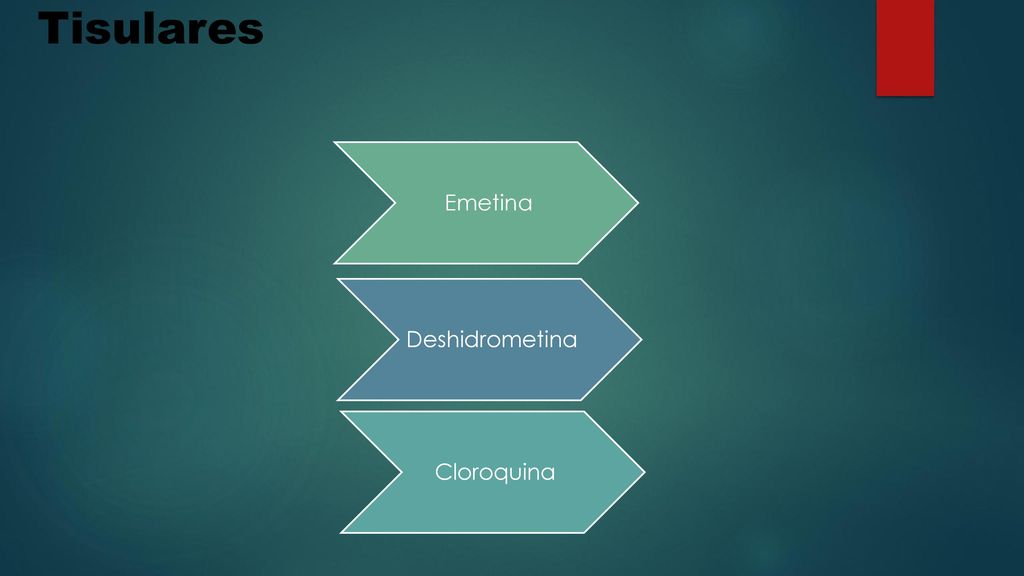 Tisulares

Emetina

Deshidrometina

Cloroquina